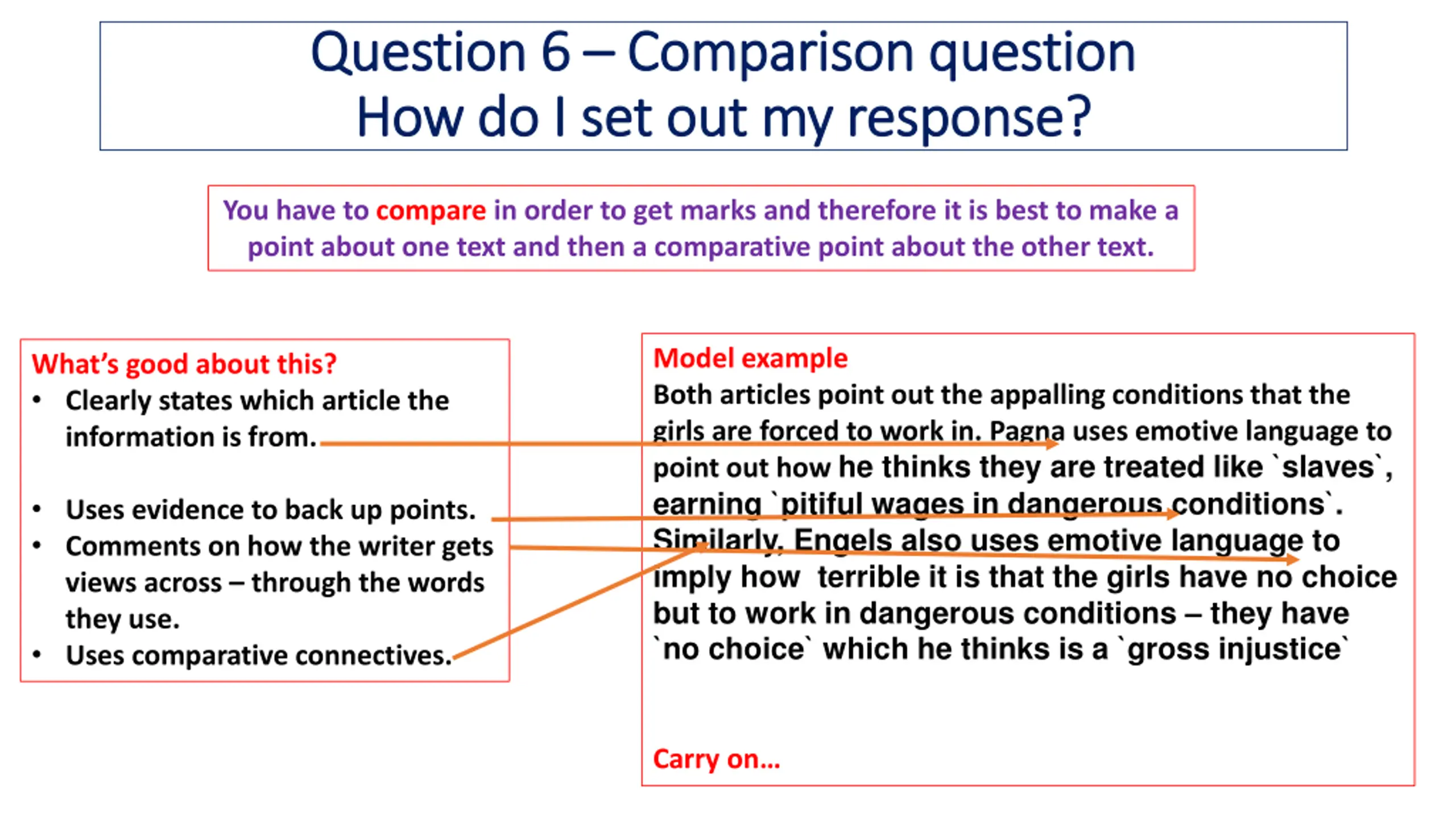 Question 6 – Comparison question
How do I set out my response?

You have to compare in order to get marks and therefore it is best to make a point about one text and then a comparative point about the other text.

What's good about this?
• Clearly states which article the information is from.
• Uses evidence to back up points.
• Comments on how the writer gets views across – through the words they use.
• Uses comparative connectives.

Model example
Both articles point out the appalling conditions that the girls are forced to work in. Pagna uses emotive language to point out how he thinks they are treated like `slaves`, earning `pitiful wages in dangerous conditions`. Similarly, Engels also uses emotive language to imply how terrible it is that the girls have no choice but to work in dangerous conditions – they have `no choice` which he thinks is a `gross injustice`

Carry on...